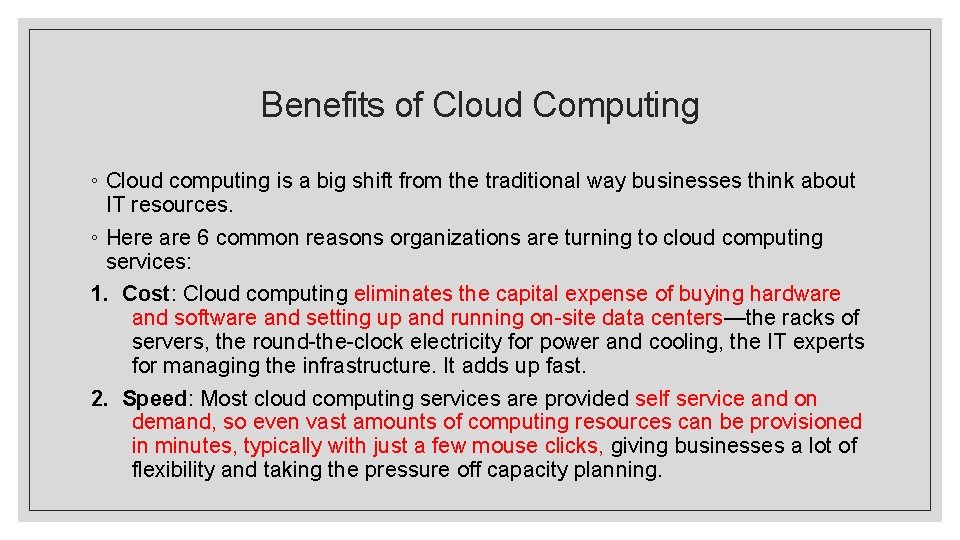 Benefits of Cloud Computing

◦ Cloud computing is a big shift from the traditional way businesses think about IT resources.

◦ Here are 6 common reasons organizations are turning to cloud computing services:

1. Cost: Cloud computing eliminates the capital expense of buying hardware and software and setting up and running on-site data centers—the racks of servers, the round-the-clock electricity for power and cooling, the IT experts for managing the infrastructure. It adds up fast.

2. Speed: Most cloud computing services are provided self service and on demand, so even vast amounts of computing resources can be provisioned in minutes, typically with just a few mouse clicks, giving businesses a lot of flexibility and taking the pressure off capacity planning.